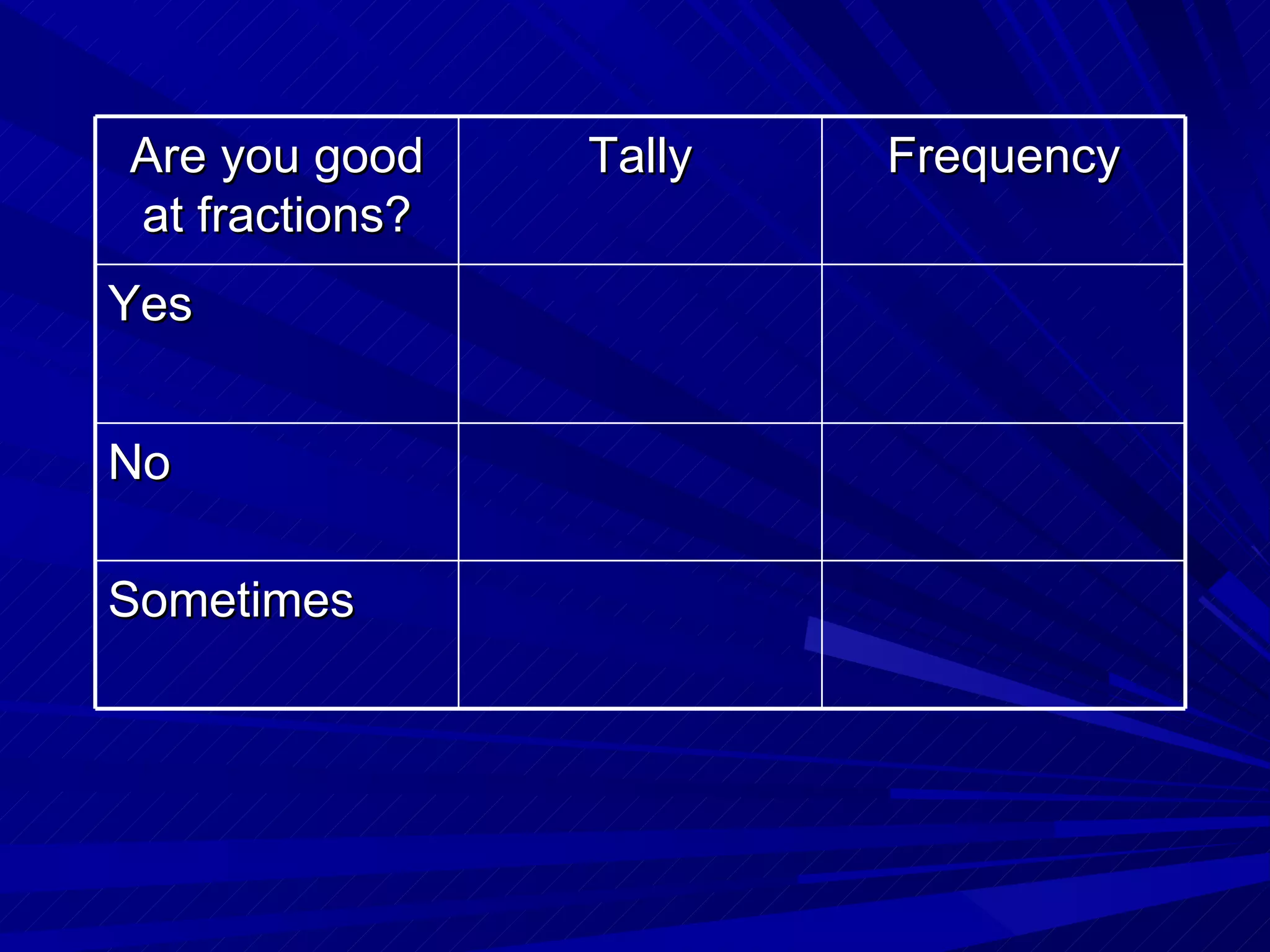 | Are you good at fractions? | Tally | Frequency |
|---|---|---|
| Yes | | |
| No | | |
| Sometimes | | |